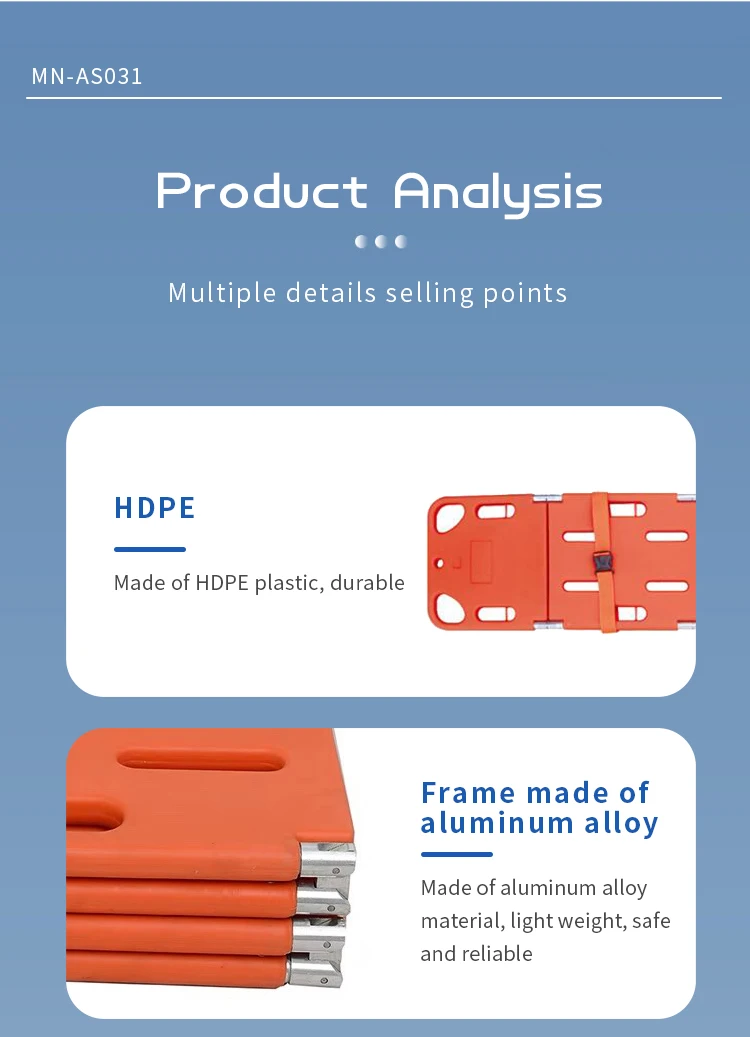 MN-AS031

Product Analysis

Multiple details selling points

HDPE

Made of HDPE plastic, durable

Frame made of aluminum alloy

Made of aluminum alloy material, light weight, safe and reliable